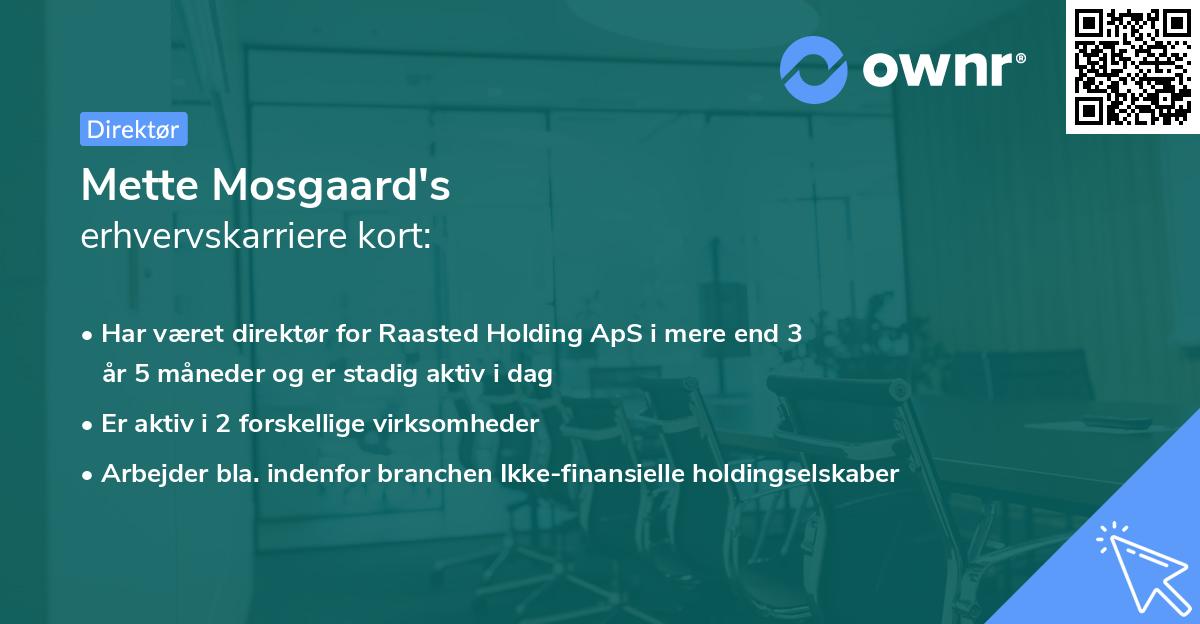 ownr®

Direktør

Mette Mosgaard's
erhvervskarriere kort:

• Har været direktør for Raasted Holding ApS i mere end 3 år 5 måneder og er stadig aktiv i dag

• Er aktiv i 2 forskellige virksomheder

• Arbejder bla. indenfor branchen Ikke-finansielle holdingselskaber